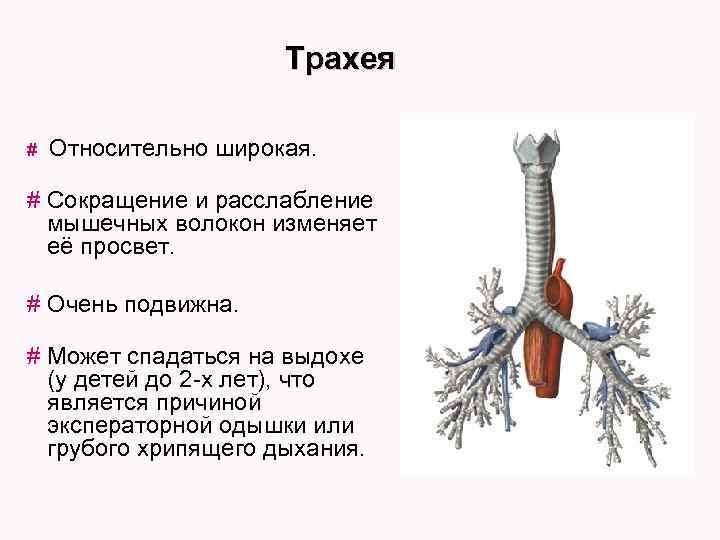 Трахея

# Относительно широкая.

# Сокращение и расслабление мышечных волокон изменяет её просвет.

# Очень подвижна.

# Может спадаться на выдохе (у детей до 2-х лет), что является причиной эксператорной одышки или грубого хрипящего дыхания.